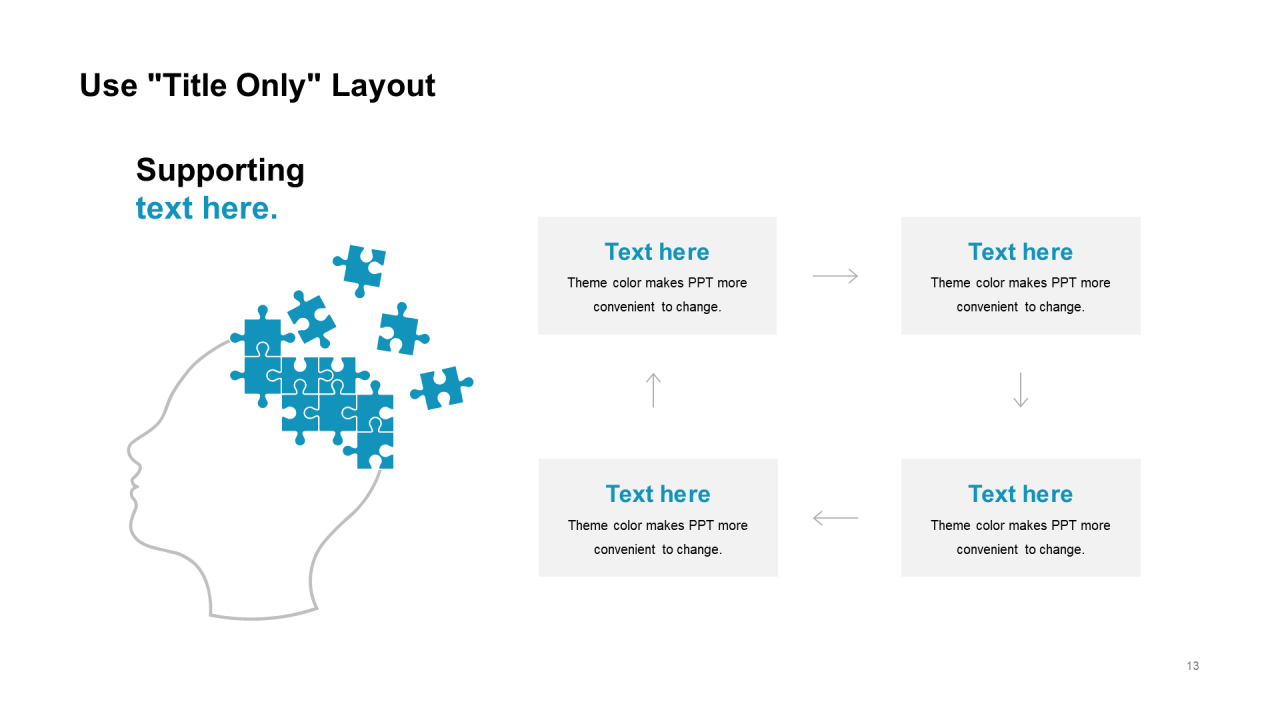 Use "Title Only" Layout

Supporting text here.

Text here
Theme color makes PPT more convenient to change.

Text here
Theme color makes PPT more convenient to change.

Text here
Theme color makes PPT more convenient to change.

Text here
Theme color makes PPT more convenient to change.

13